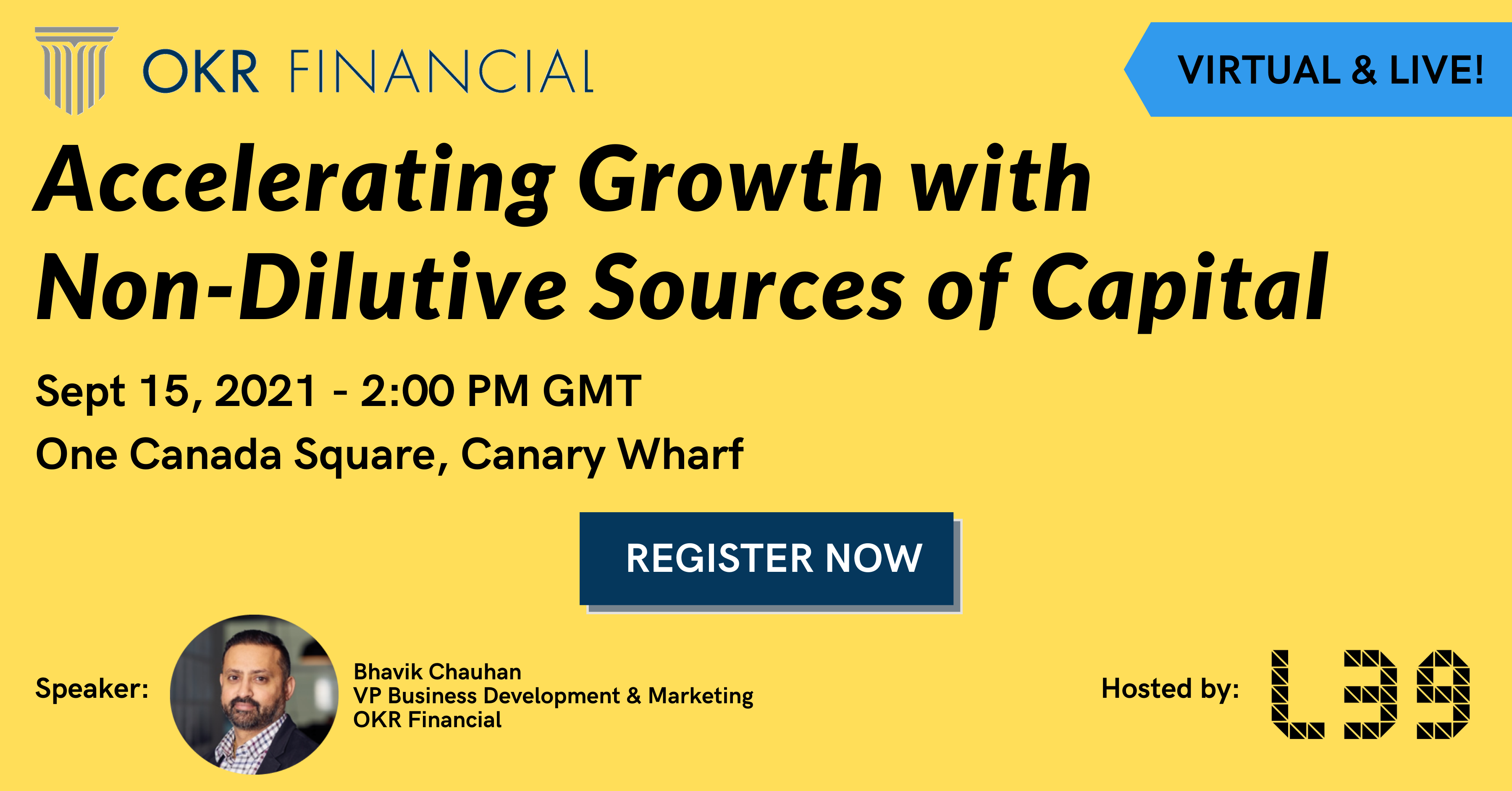 OKR FINANCIAL

VIRTUAL & LIVE!

Accelerating Growth with Non-Dilutive Sources of Capital

Sept 15, 2021 - 2:00 PM GMT

One Canada Square, Canary Wharf

REGISTER NOW

Speaker:

Bhavik Chauhan
VP Business Development & Marketing
OKR Financial

Hosted by:

L39